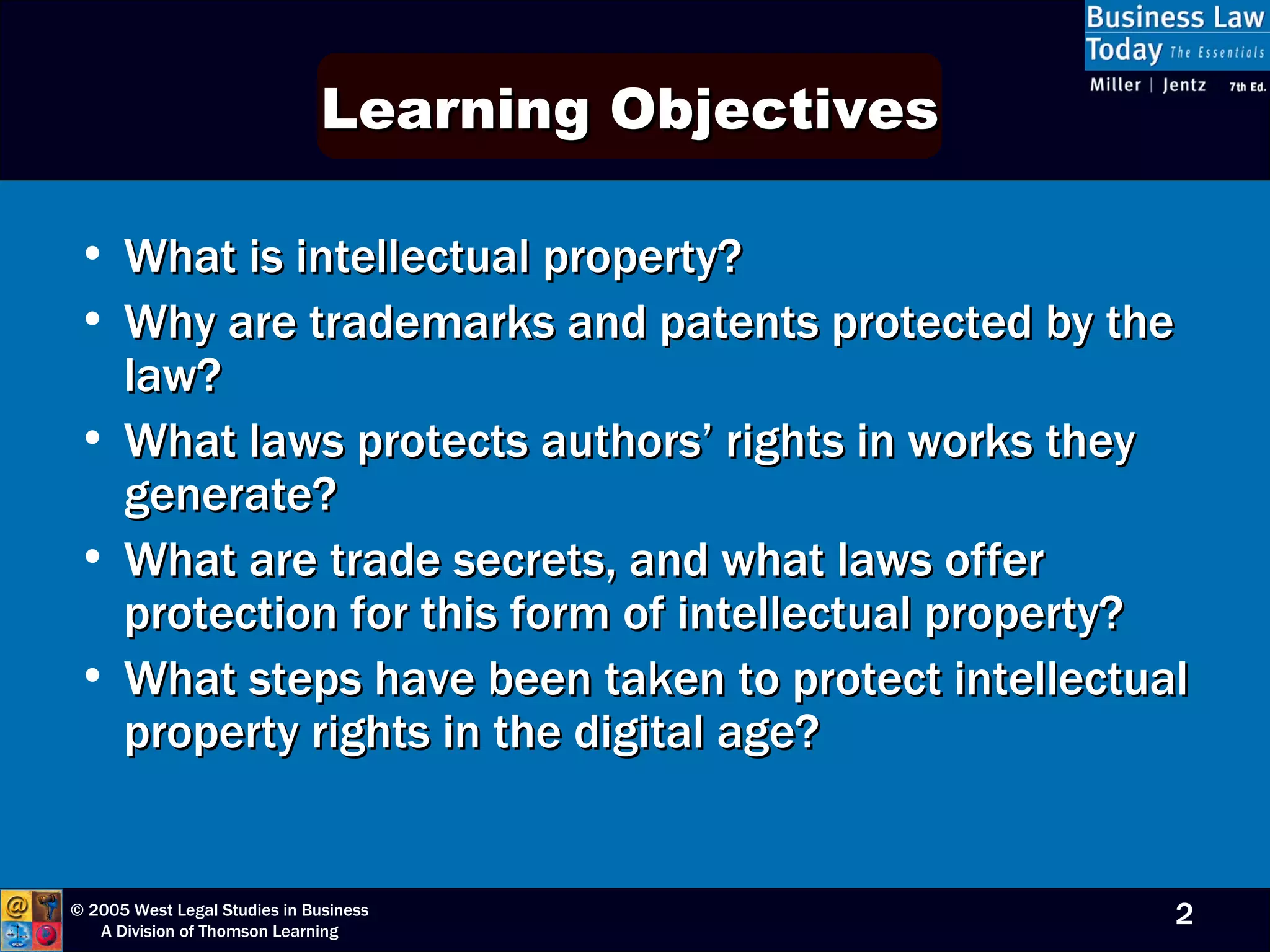 Business Law Today The Essentials
Miller | Jentz 7th Ed.

Learning Objectives

• What is intellectual property?
• Why are trademarks and patents protected by the law?
• What laws protects authors' rights in works they generate?
• What are trade secrets, and what laws offer protection for this form of intellectual property?
• What steps have been taken to protect intellectual property rights in the digital age?

© 2005 West Legal Studies in Business
A Division of Thomson Learning

2